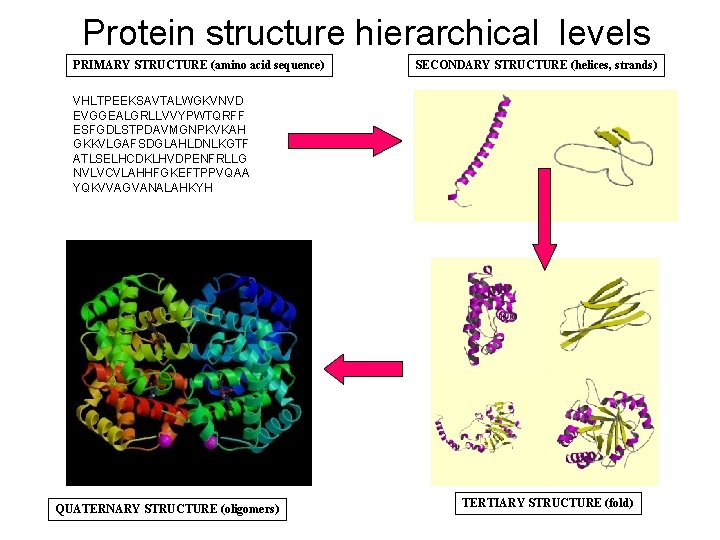 Protein structure hierarchical levels

PRIMARY STRUCTURE (amino acid sequence)

SECONDARY STRUCTURE (helices, strands)

VHLTPEEKSAVTALWGKVNVD
EVGGEALGRLLVVYPWTQRFF
ESFGDLSTPDAVMGNPKVKAH
GKKVLGAFSDGLAHLDNLKGTF
ATLSELHCDKLHVDPENFRLLG
NVLVCVLAHHFGKEFTPPVQAA
YQKVVAGVANALAHKYH

QUATERNARY STRUCTURE (oligomers)

TERTIARY STRUCTURE (fold)